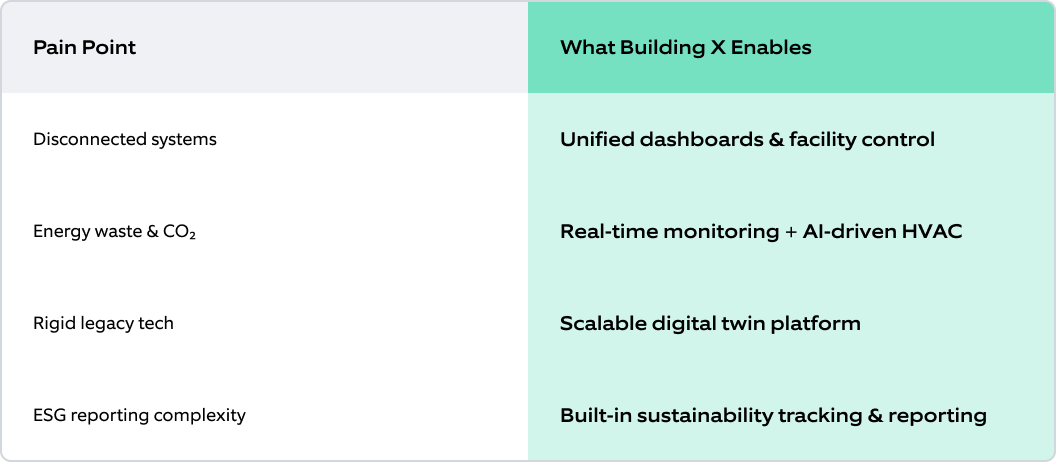 | Pain Point | What Building X Enables |
|---|---|
| Disconnected systems | Unified dashboards & facility control |
| Energy waste & $CO_2$ | Real-time monitoring + AI-driven HVAC |
| Rigid legacy tech | Scalable digital twin platform |
| ESG reporting complexity | Built-in sustainability tracking & reporting |